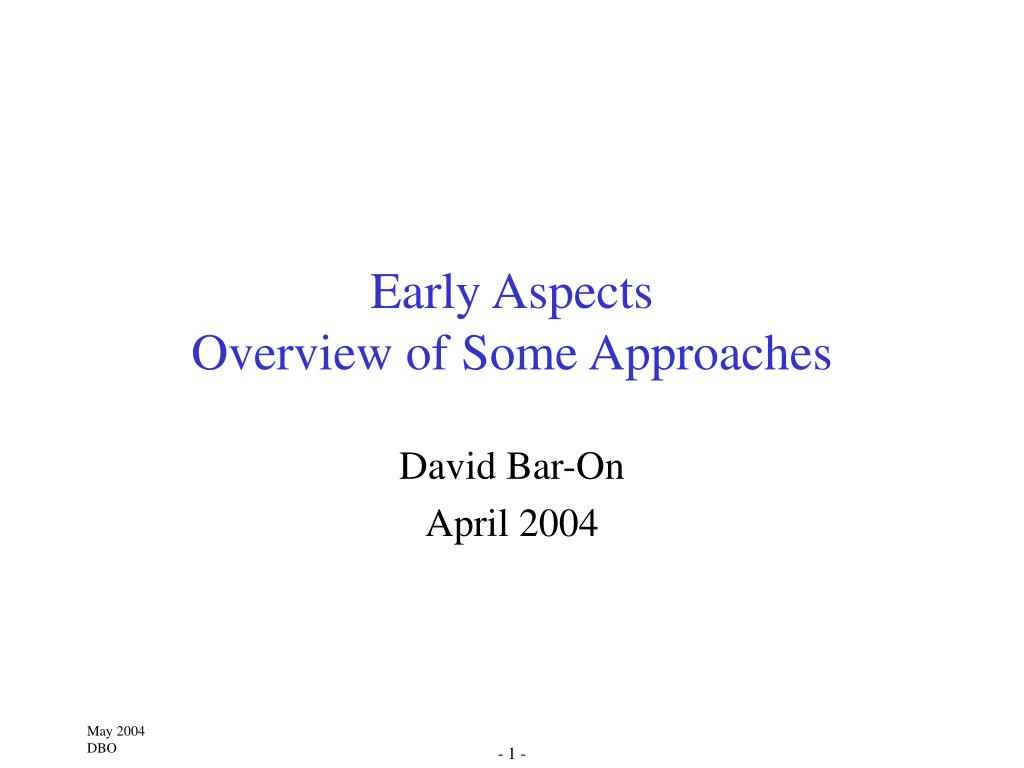 Early Aspects
Overview of Some Approaches

David Bar-On
April 2004

May 2004
DBO

- 1 -